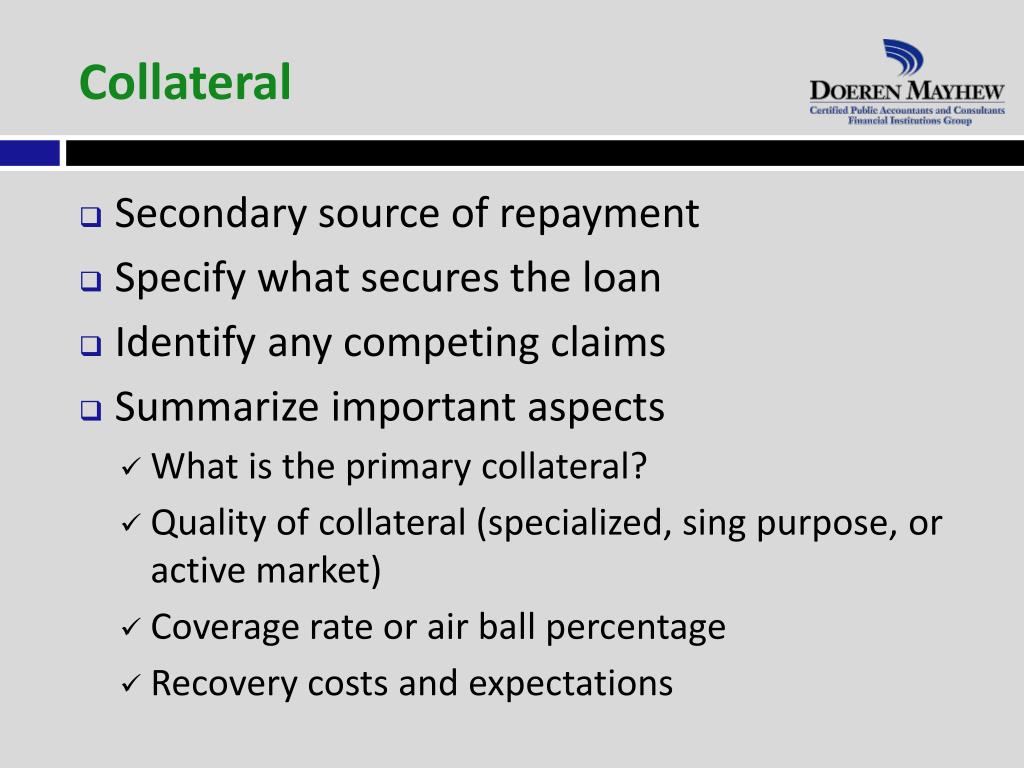 Collateral

DOEREN MAYHEW
Certified Public Accountants and Consultants
Financial Institutions Group

❑ Secondary source of repayment
❑ Specify what secures the loan
❑ Identify any competing claims
❑ Summarize important aspects
✓ What is the primary collateral?
✓ Quality of collateral (specialized, sing purpose, or active market)
✓ Coverage rate or air ball percentage
✓ Recovery costs and expectations